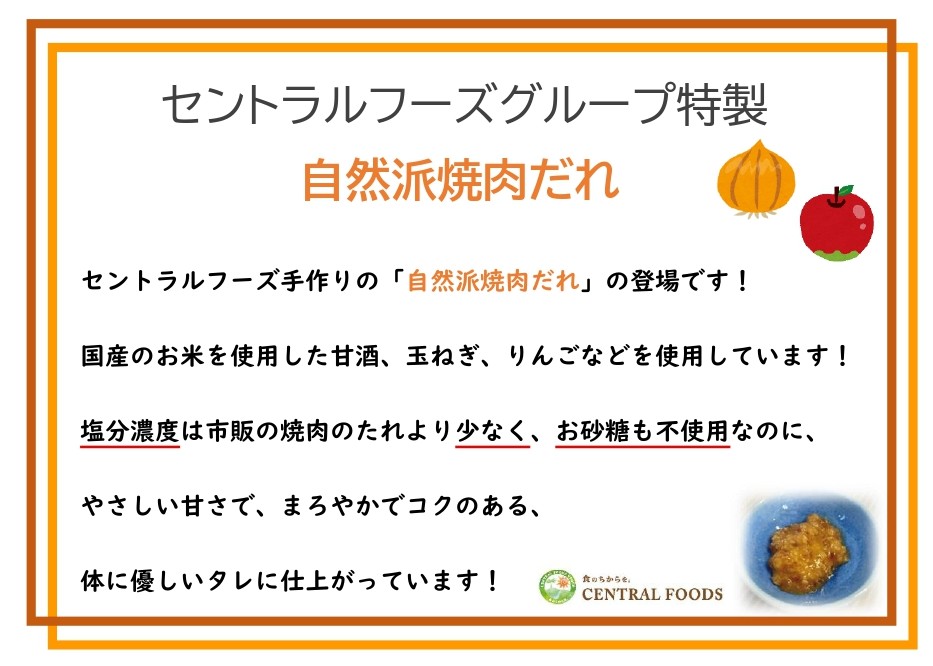 セントラルフーズグループ特製

自然派焼肉だれ

セントラルフーズ手作りの「自然派焼肉だれ」の登場です！

国産のお米を使用した甘酒、玉ねぎ、りんごなどを使用しています！

塩分濃度は市販の焼肉のたれより少なく、お砂糖も不使用なのに、

やさしい甘さで、まろやかでコクのある、

体に優しいタレに仕上がっています！

食のちからを。
CENTRAL FOODS